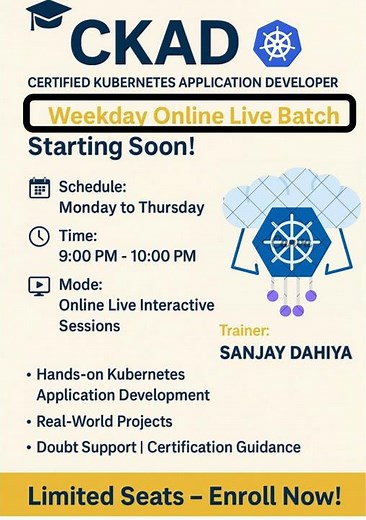 CKAD

CERTIFIED KUBERNETES APPLICATION DEVELOPER

Weekday Online Live Batch

Starting Soon!

Schedule:
Monday to Thursday

Time:
9:00 PM - 10:00 PM

Mode:
Online Live Interactive Sessions

Trainer:
SANJAY DAHIYA

• Hands-on Kubernetes Application Development
• Real-World Projects
• Doubt Support | Certification Guidance

Limited Seats – Enroll Now!